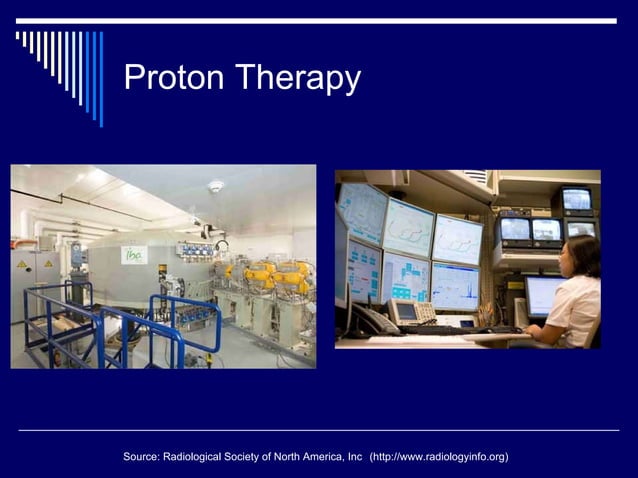 Proton Therapy

iba

Source: Radiological Society of North America, Inc (http://www.radiologyinfo.org)